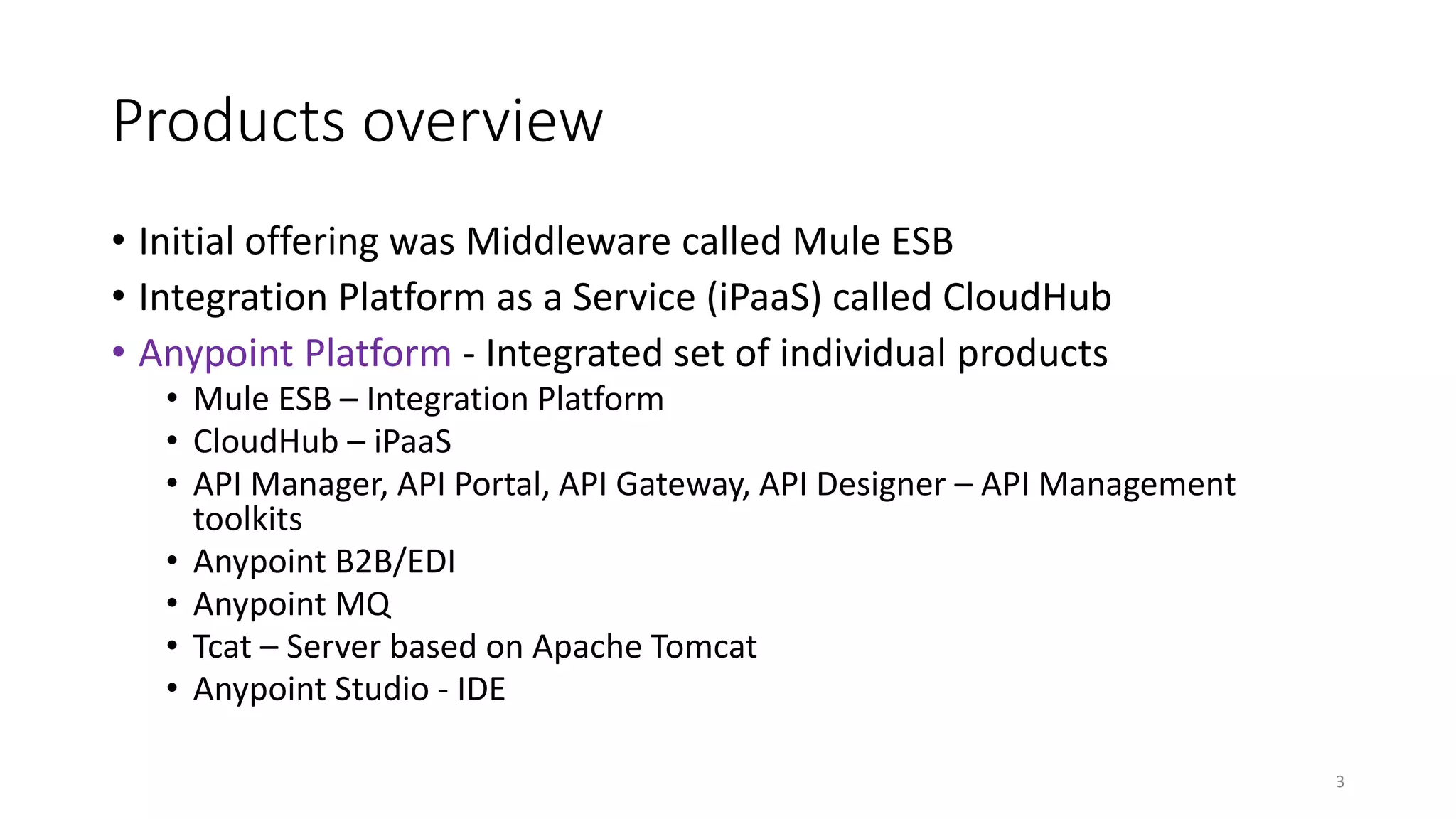 Products overview

• Initial offering was Middleware called Mule ESB
• Integration Platform as a Service (iPaaS) called CloudHub
• Anypoint Platform - Integrated set of individual products
  • Mule ESB – Integration Platform
  • CloudHub – iPaaS
  • API Manager, API Portal, API Gateway, API Designer – API Management toolkits
  • Anypoint B2B/EDI
  • Anypoint MQ
  • Tcat – Server based on Apache Tomcat
  • Anypoint Studio - IDE

3